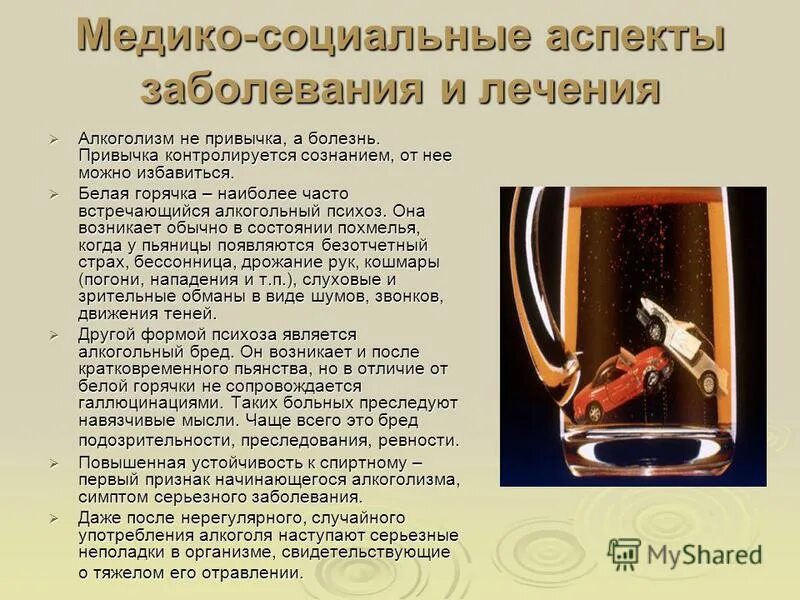 Медико-социальные аспекты заболевания и лечения

➢ Алкоголизм не привычка, а болезнь. Привычка контролируется сознанием, от нее можно избавиться.

➢ Белая горячка – наиболее часто встречающийся алкогольный психоз. Она возникает обычно в состоянии похмелья, когда у пьяницы появляются безотчетный страх, бессонница, дрожание рук, кошмары (погони, нападения и т.п.), слуховые и зрительные обманы в виде шумов, звонков, движения теней.

➢ Другой формой психоза является алкогольный бред. Он возникает и после кратковременного пьянства, но в отличие от белой горячки не сопровождается галлюцинациями. Таких больных преследуют навязчивые мысли. Чаще всего это бред подозрительности, преследования, ревности.

➢ Повышенная устойчивость к спиртному – первый признак начинающегося алкоголизма, симптом серьезного заболевания.

➢ Даже после нерегулярного, случайного употребления алкоголя наступают серьезные неполадки в организме, свидетельствующие о тяжелом его отравлении.

MyShared